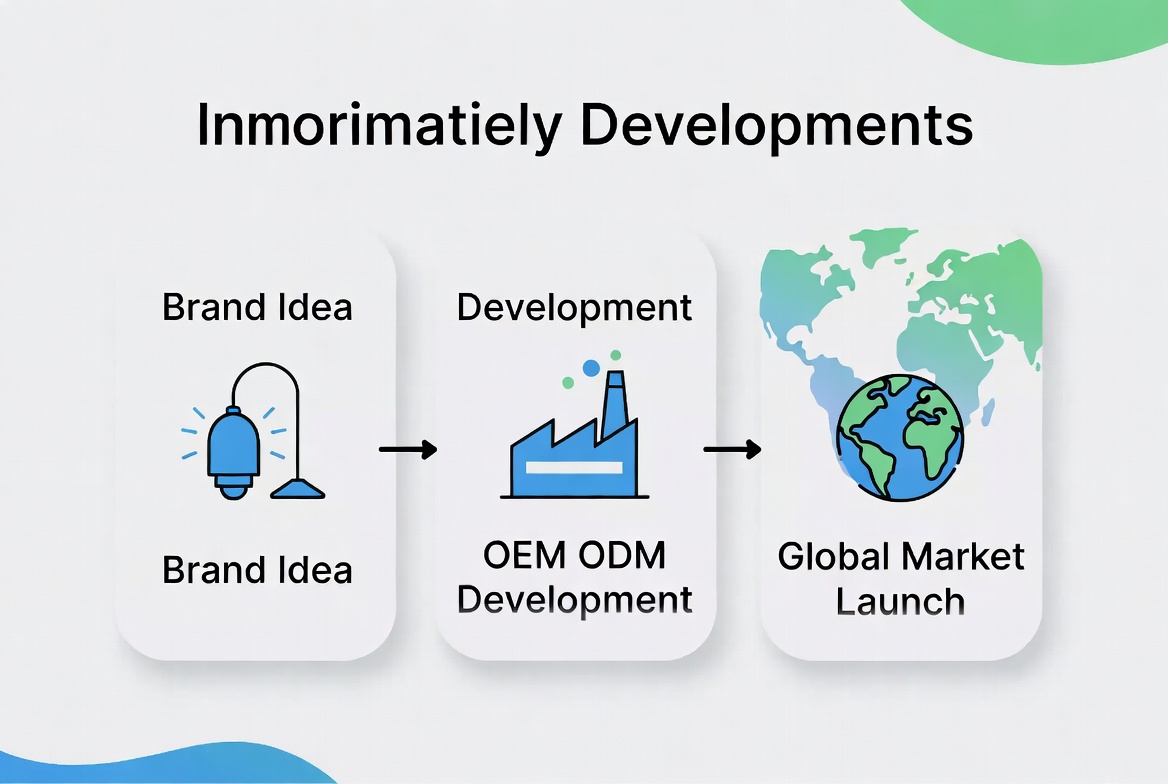 Inmorimatiely Developments

Brand Idea

Brand Idea

Development

OEM ODM Development

Global Market Launch